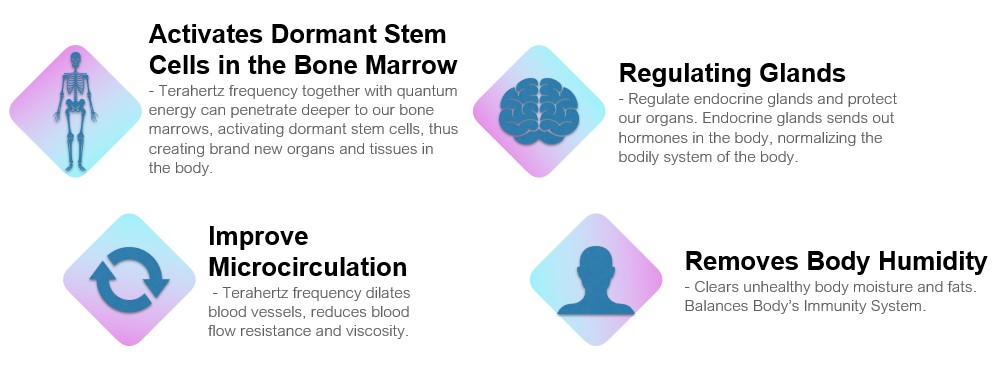 Activates Dormant Stem Cells in the Bone Marrow

- Terahertz frequency together with quantum energy can penetrate deeper to our bone marrows, activating dormant stem cells, thus creating brand new organs and tissues in the body.

Regulating Glands

- Regulate endocrine glands and protect our organs. Endocrine glands sends out hormones in the body, normalizing the bodily system of the body.

Improve Microcirculation

- Terahertz frequency dilates blood vessels, reduces blood flow resistance and viscosity.

Removes Body Humidity

- Clears unhealthy body moisture and fats. Balances Body's Immunity System.